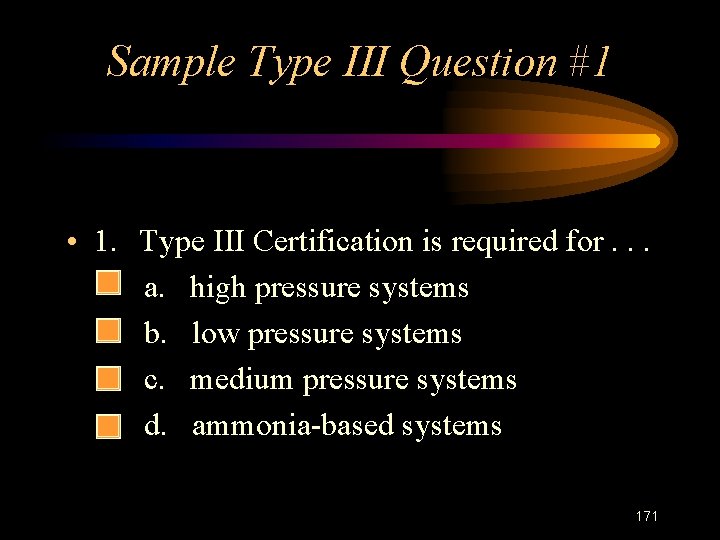 Sample Type III Question #1

• 1. Type III Certification is required for . . .

a. high pressure systems

b. low pressure systems

c. medium pressure systems

d. ammonia-based systems

171